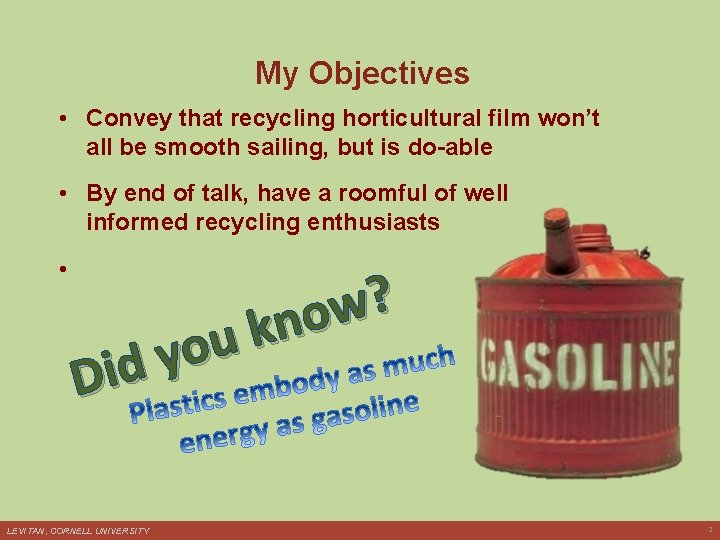 My Objectives

• Convey that recycling horticultural film won't all be smooth sailing, but is do-able

• By end of talk, have a roomful of well informed recycling enthusiasts

•

Did you know?

Plastics embody as much energy as gasoline

GASOLINE

LEVITAN, CORNELL UNIVERSITY

2